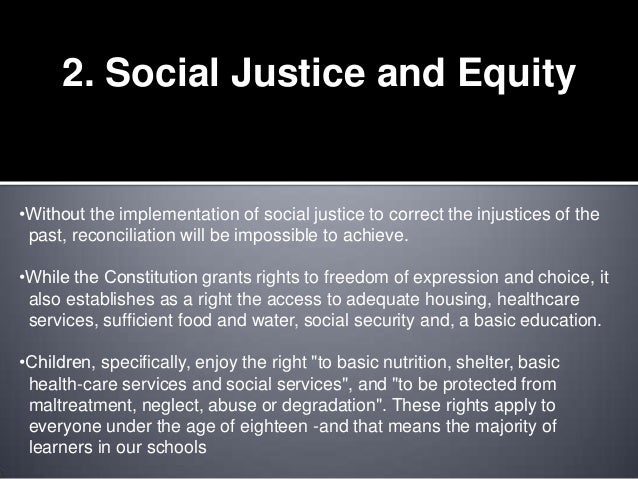 2. Social Justice and Equity

•Without the implementation of social justice to correct the injustices of the past, reconciliation will be impossible to achieve.

•While the Constitution grants rights to freedom of expression and choice, it also establishes as a right the access to adequate housing, healthcare services, sufficient food and water, social security and, a basic education.

•Children, specifically, enjoy the right "to basic nutrition, shelter, basic health-care services and social services", and "to be protected from maltreatment, neglect, abuse or degradation". These rights apply to everyone under the age of eighteen -and that means the majority of learners in our schools